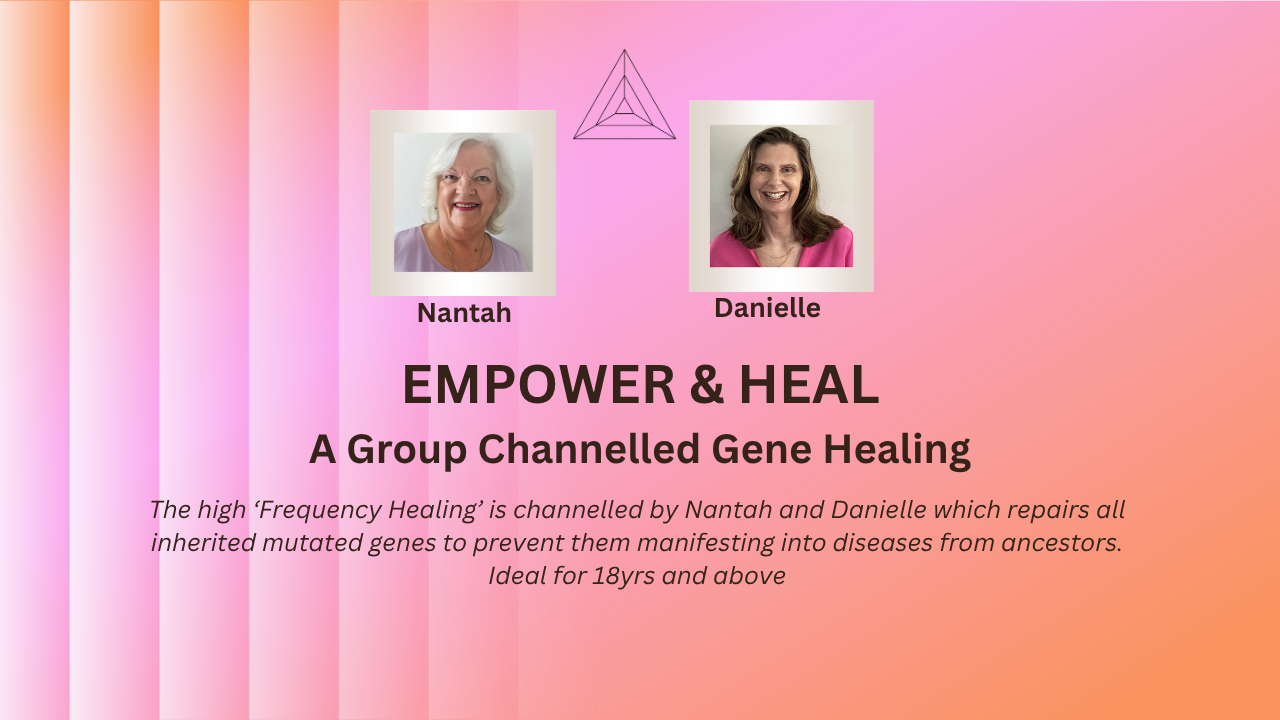 Nantah

Danielle

EMPOWER & HEAL

A Group Channelled Gene Healing

The high ‘Frequency Healing’ is channelled by Nantah and Danielle which repairs all inherited mutated genes to prevent them manifesting into diseases from ancestors. Ideal for 18yrs and above